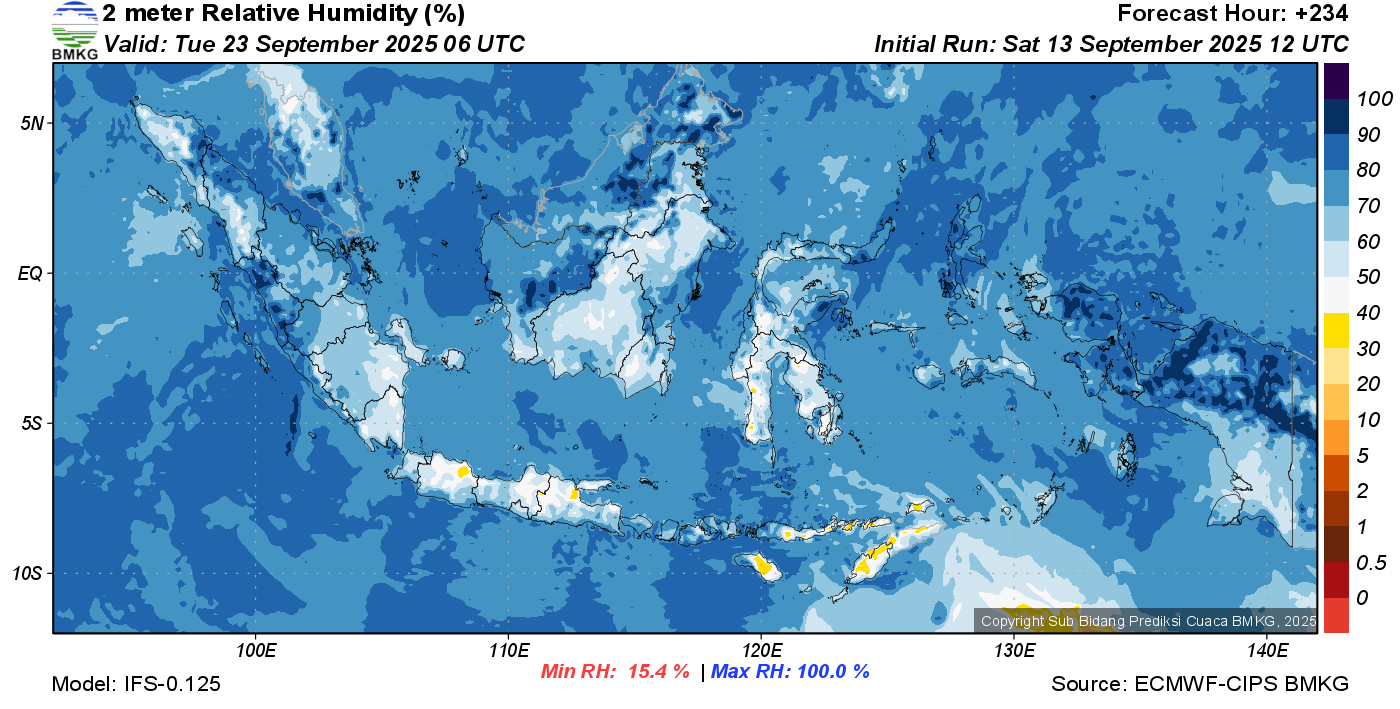 BMKG
2 meter Relative Humidity (%)
Valid: Tue 23 September 2025 06 UTC
Forecast Hour: +234
Initial Run: Sat 13 September 2025 12 UTC

5N
EQ
5S
10S

100E
110E
120E
130E
140E

100
90
80
70
60
50
40
30
20
10
5
2
1
0.5
0

Copyright Sub Bidang Prediksi Cuaca BMKG, 2025

Model: IFS-0.125
Min RH: 15.4 % | Max RH: 100.0 %
Source: ECMWF-CIPS BMKG